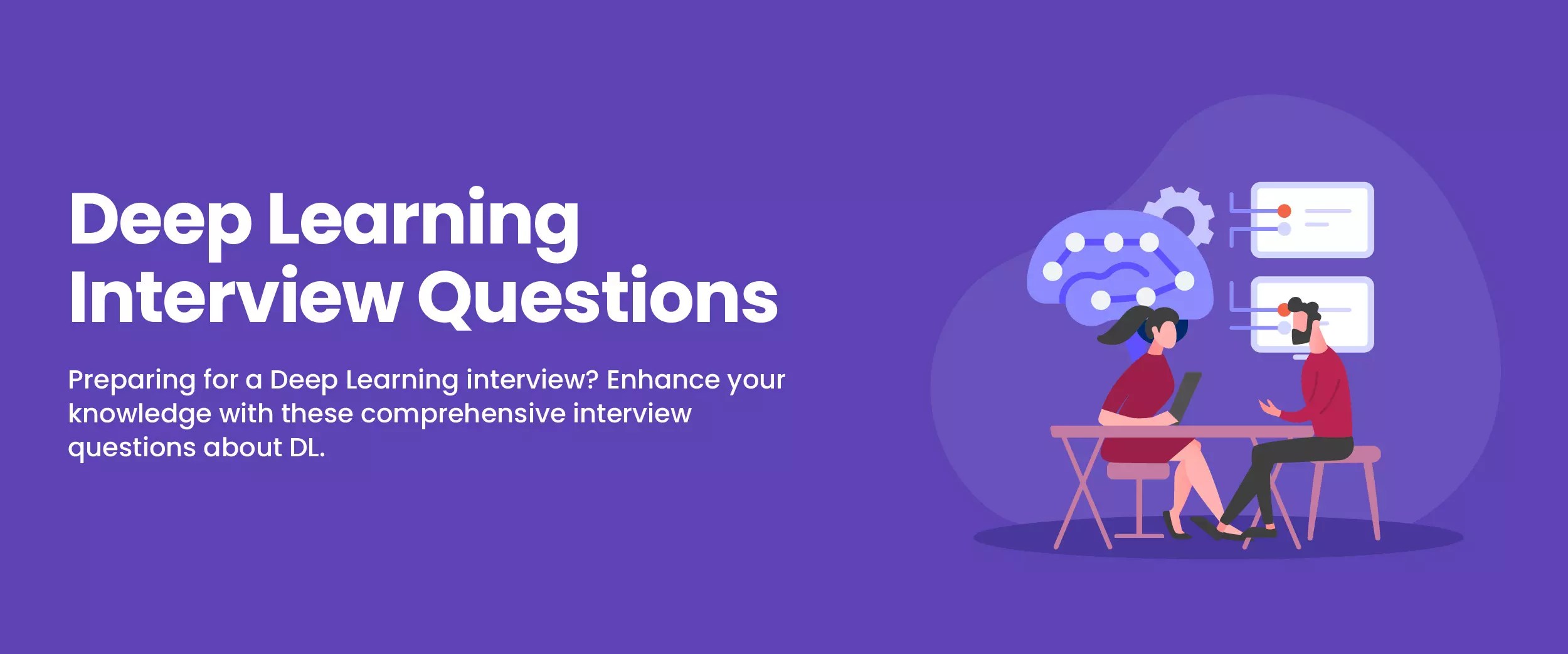 Deep Learning Interview Questions

Preparing for a Deep Learning interview? Enhance your knowledge with these comprehensive interview questions about DL.